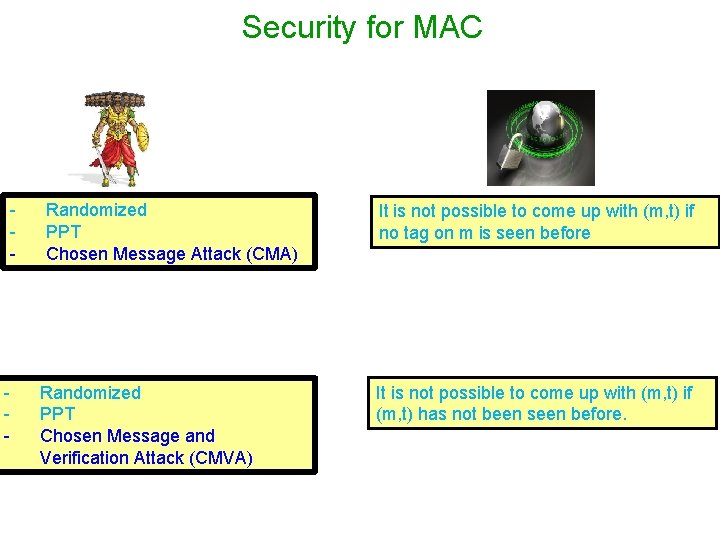 Security for MAC

- Randomized
- PPT
- Chosen Message Attack (CMA)

It is not possible to come up with (m,t) if no tag on m is seen before

- Randomized
- PPT
- Chosen Message and Verification Attack (CMVA)

It is not possible to come up with (m,t) if (m,t) has not been seen before.